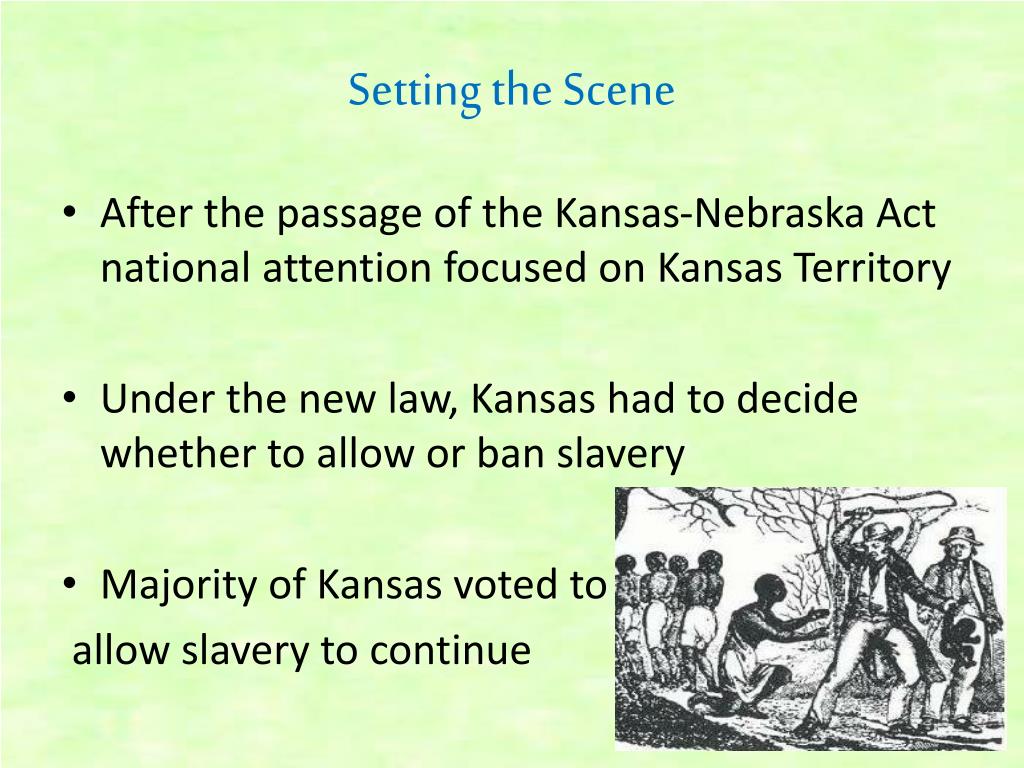 Setting the Scene

• After the passage of the Kansas-Nebraska Act national attention focused on Kansas Territory

• Under the new law, Kansas had to decide whether to allow or ban slavery

• Majority of Kansas voted to allow slavery to continue